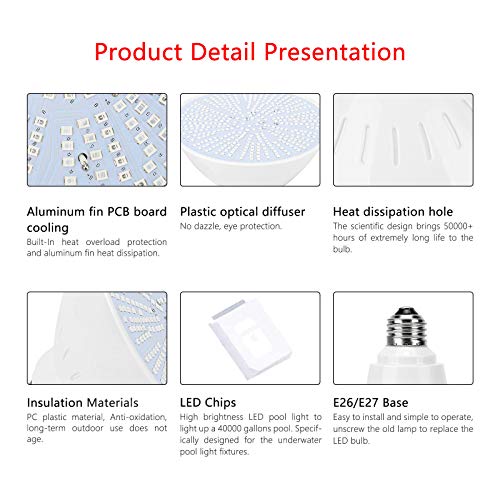 Product Detail Presentation

Aluminum fin PCB board cooling
Built-In heat overload protection and aluminum fin heat dissipation.

Plastic optical diffuser
No dazzle, eye protection.

Heat dissipation hole
The scientific design brings 50000+ hours of extremely long life to the bulb.

Insulation Materials
PC plastic material, Anti-oxidation, long-term outdoor use does not age.

LED Chips
High brightness LED pool light to light up a 40000 gallons pool. Specifically designed for the underwater pool light fixtures.

E26/E27 Base
Easy to install and simple to operate, unscrew the old lamp to replace the LED bulb.